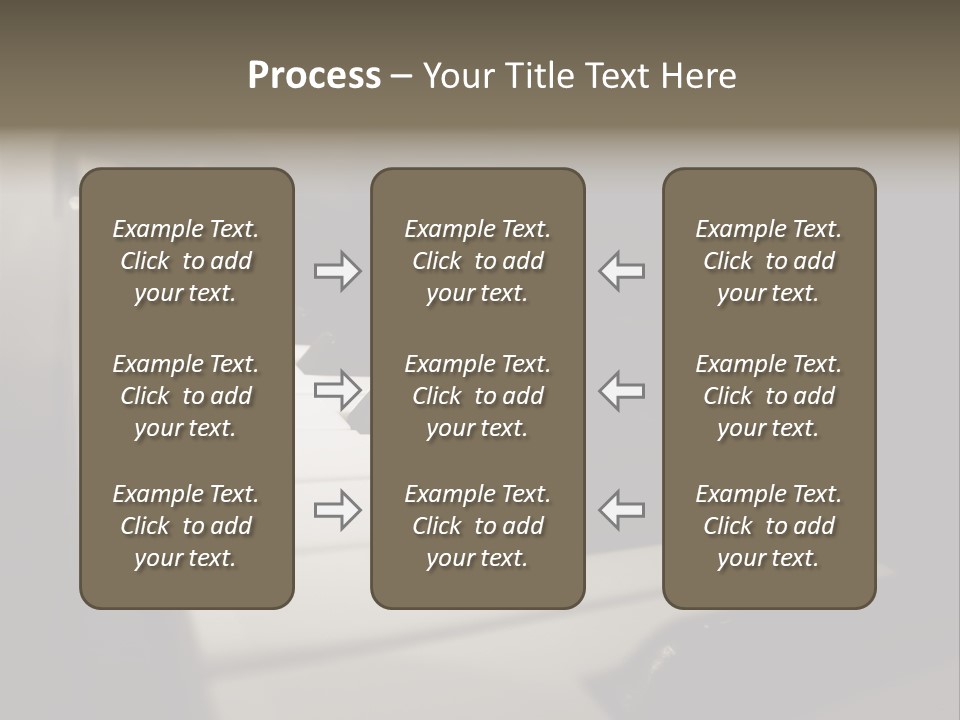 Process – Your Title Text Here

Example Text. Click to add your text.

Example Text. Click to add your text.

Example Text. Click to add your text.

Example Text. Click to add your text.

Example Text. Click to add your text.

Example Text. Click to add your text.

Example Text. Click to add your text.

Example Text. Click to add your text.

Example Text. Click to add your text.